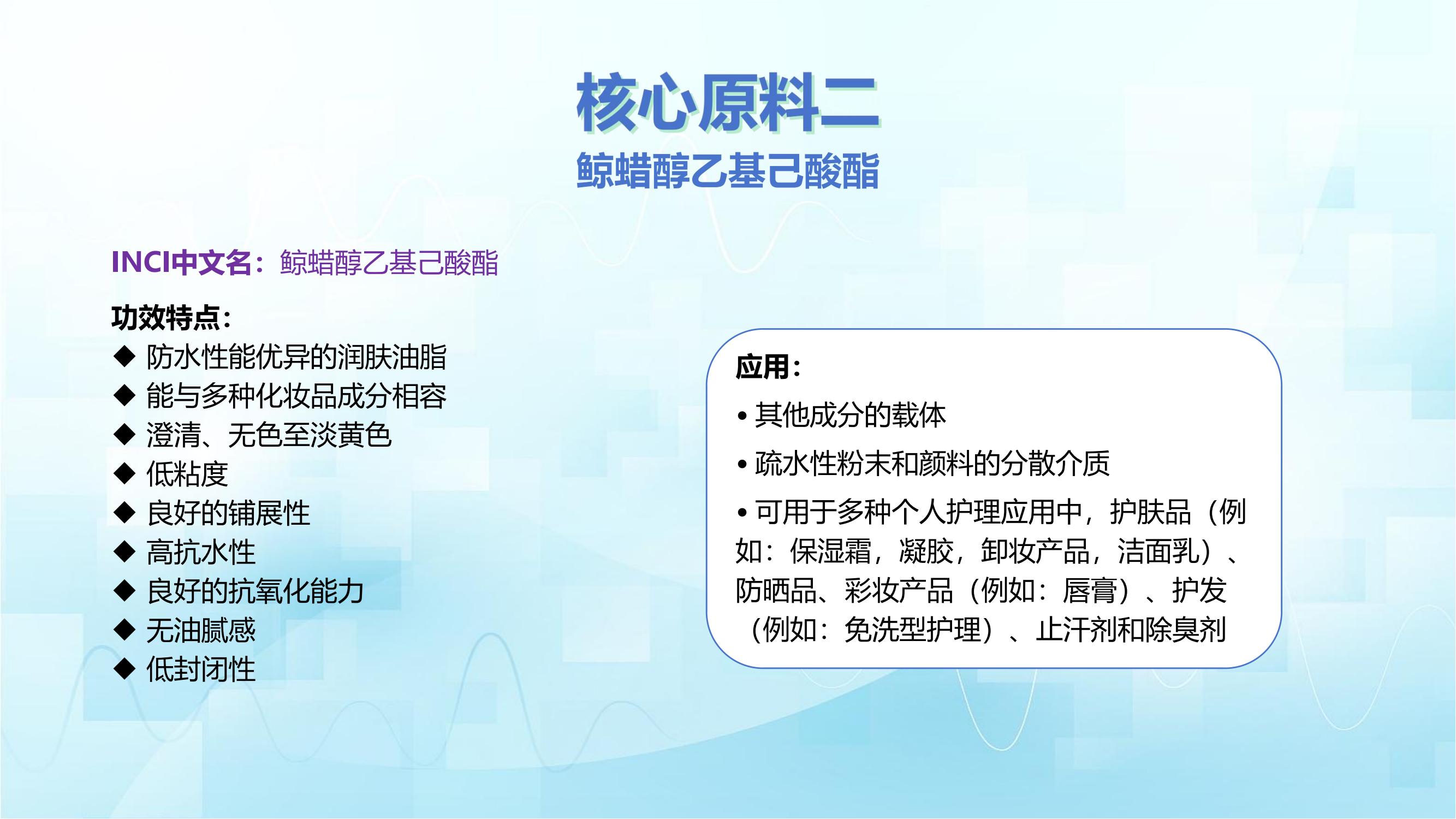 核心原料二
鲸蜡醇乙基己酸酯

INCI中文名：鲸蜡醇乙基己酸酯

功效特点：
◆ 防水性能优异的润肤油脂
◆ 能与多种化妆品成分相容
◆ 澄清、无色至淡黄色
◆ 低粘度
◆ 良好的铺展性
◆ 高抗水性
◆ 良好的抗氧化能力
◆ 无油腻感
◆ 低封闭性

应用：
• 其他成分的载体
• 疏水性粉末和颜料的分散介质
• 可用于多种个人护理应用中，护肤品（例如：保湿霜，凝胶，卸妆产品，洁面乳）、防晒品、彩妆产品（例如：唇膏）、护发（例如：免洗型护理）、止汗剂和除臭剂